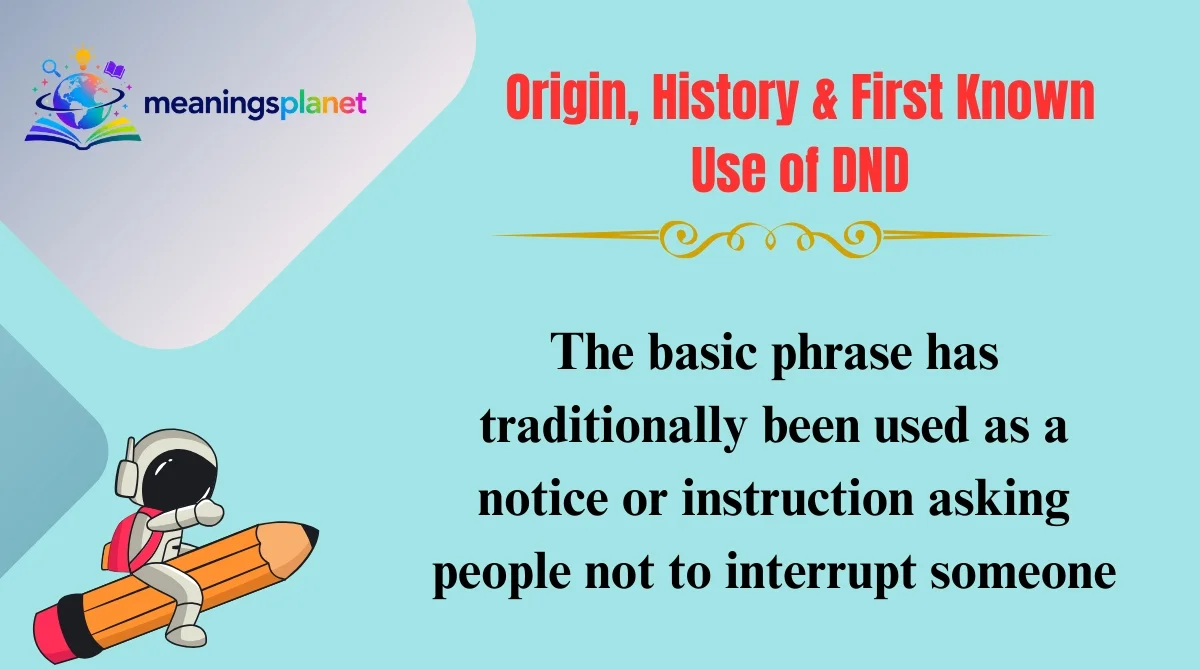 meaningsplanet

Origin, History & First Known Use of DND

The basic phrase has traditionally been used as a notice or instruction asking people not to interrupt someone